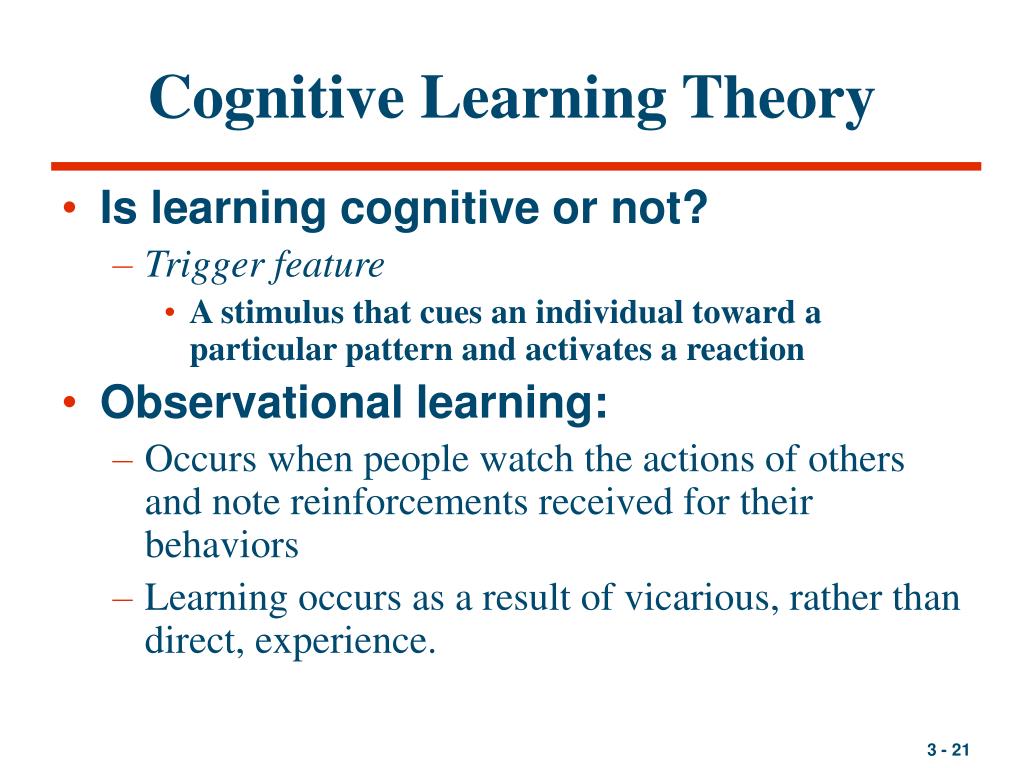 Cognitive Learning Theory

• Is learning cognitive or not?
– Trigger feature
• A stimulus that cues an individual toward a particular pattern and activates a reaction
• Observational learning:
– Occurs when people watch the actions of others and note reinforcements received for their behaviors
– Learning occurs as a result of vicarious, rather than direct, experience.

3 - 21